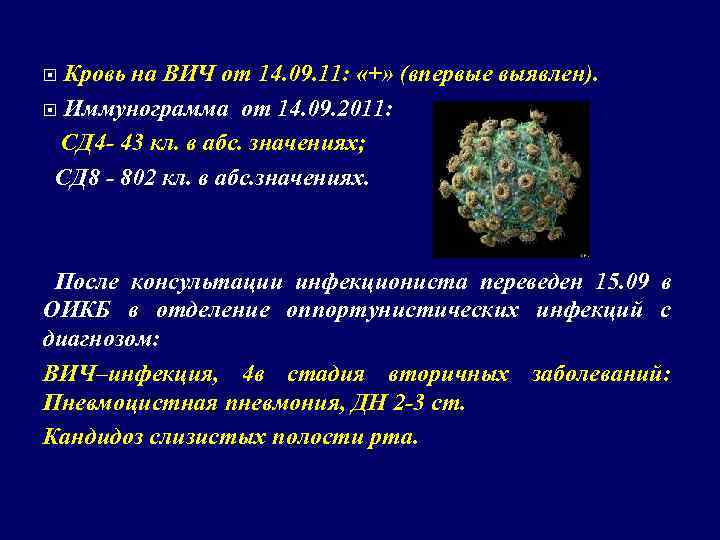 Кровь на ВИЧ от 14.09.11: «+» (впервые выявлен).

Иммунограмма от 14.09.2011:

СД4- 43 кл. в абс. значениях;

СД8 - 802 кл. в абс.значениях.

После консультации инфекциониста переведен 15.09 в ОИКБ в отделение оппортунистических инфекций с диагнозом:

ВИЧ–инфекция, 4в стадия вторичных заболеваний: Пневмоцистная пневмония, ДН 2-3 ст.

Кандидоз слизистых полости рта.